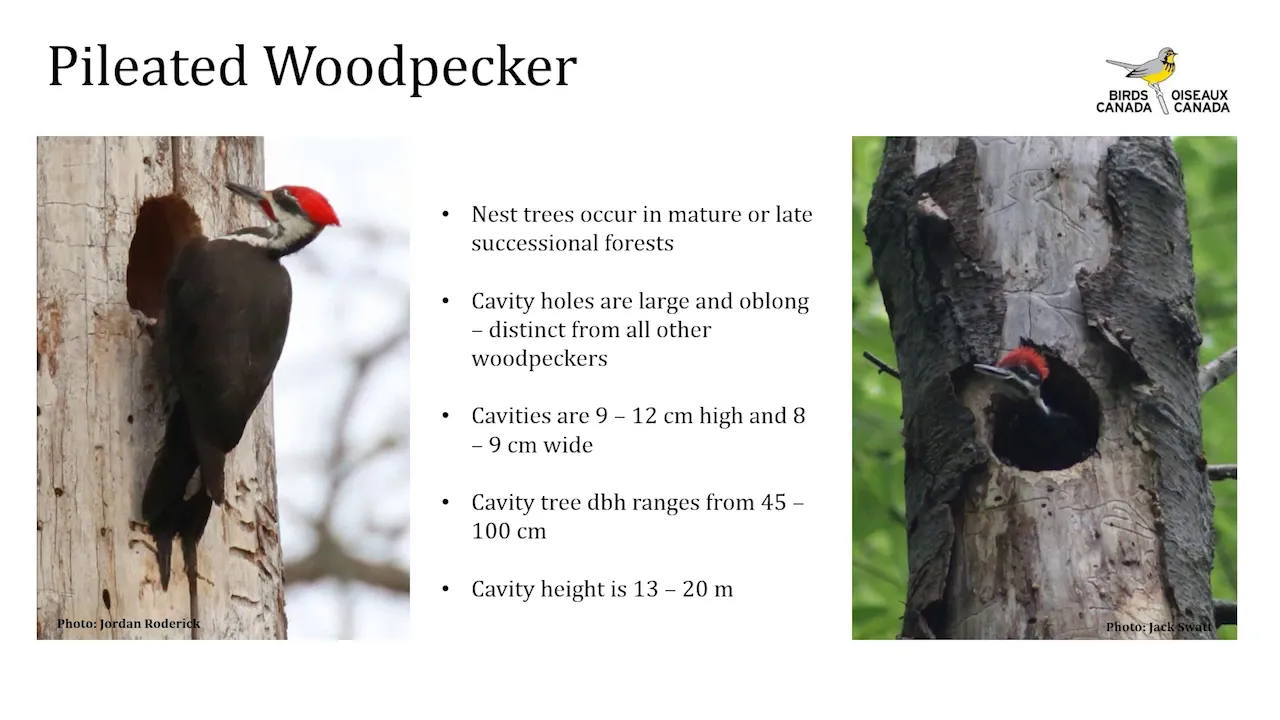 Pileated Woodpecker

BIRDS CANADA OISEAUX CANADA

Photo: Jordan Roderick

• Nest trees occur in mature or late successional forests

• Cavity holes are large and oblong – distinct from all other woodpeckers

• Cavities are 9 – 12 cm high and 8 – 9 cm wide

• Cavity tree dbh ranges from 45 – 100 cm

• Cavity height is 13 – 20 m

Photo: Jack Swatt